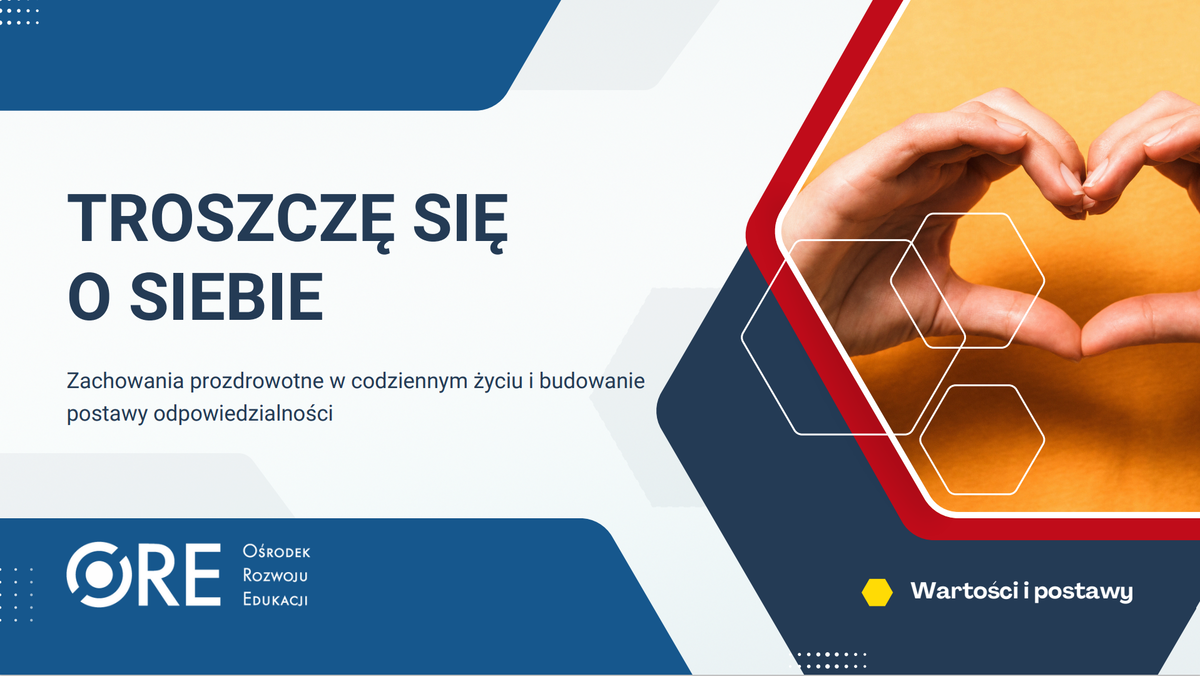 TROSZCZĘ SIĘ O SIEBIE

Zachowania prozdrowotne w codziennym życiu i budowanie postawy odpowiedzialności

ORE Ośrodek Rozwoju Edukacji

Wartości i postawy